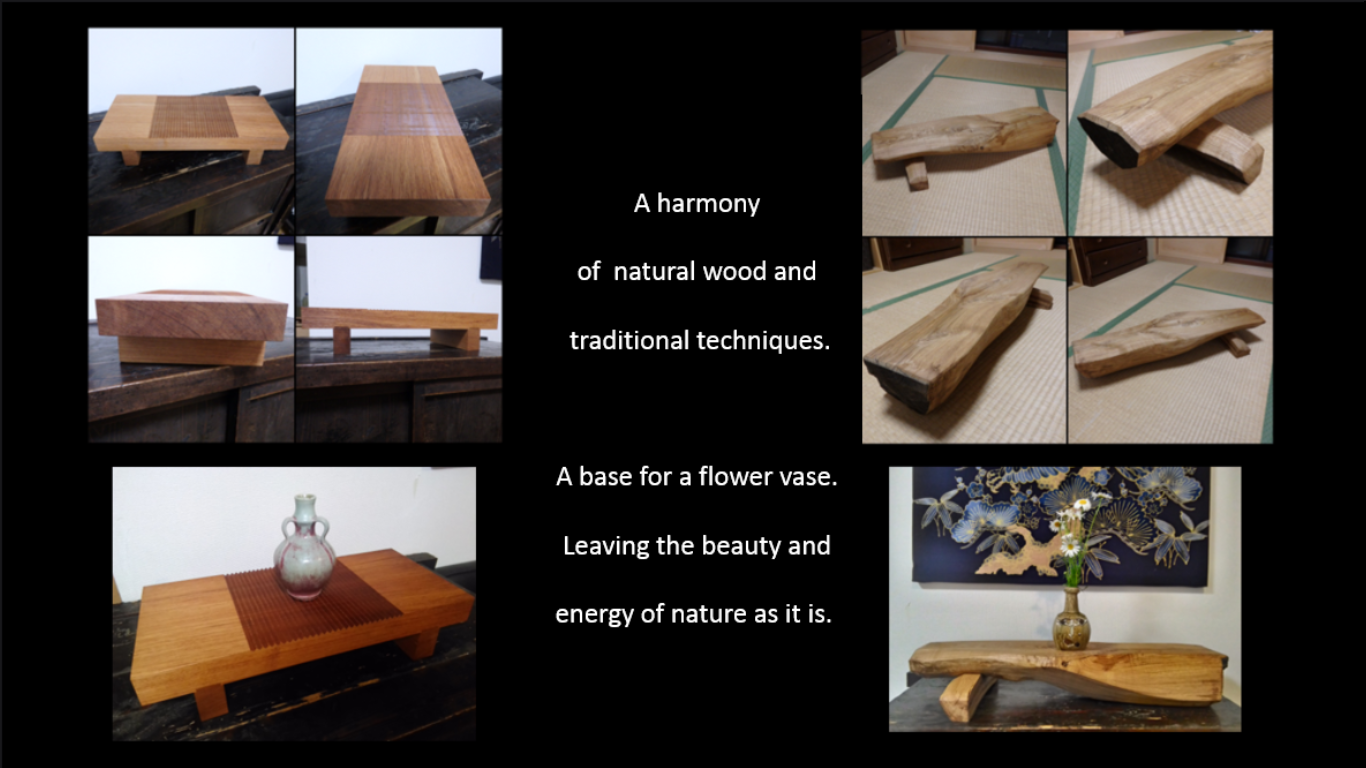 A harmony

of natural wood and

traditional techniques.

A base for a flower vase.

Leaving the beauty and

energy of nature as it is.